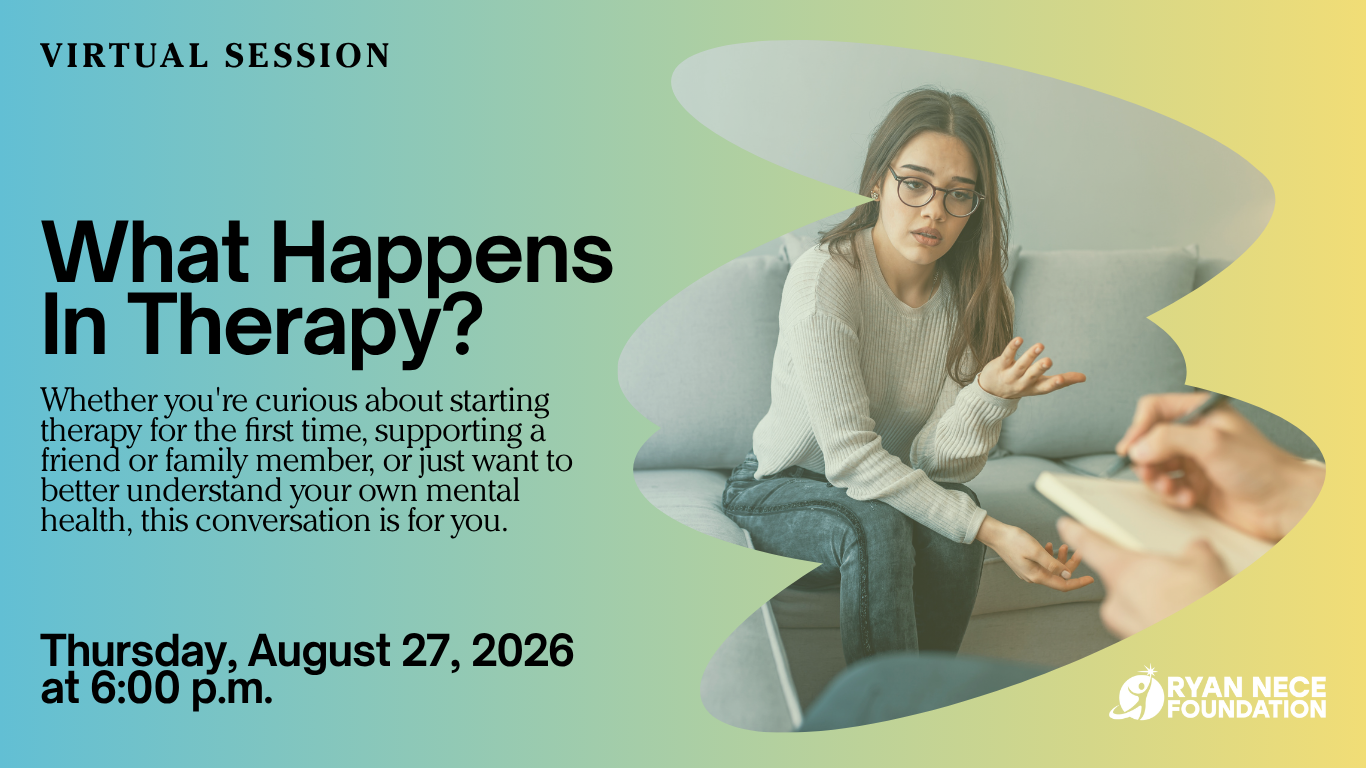 VIRTUAL SESSION

What Happens In Therapy?

Whether you're curious about starting therapy for the first time, supporting a friend or family member, or just want to better understand your own mental health, this conversation is for you.

Thursday, August 27, 2026 at 6:00 p.m.

RYAN NECE FOUNDATION